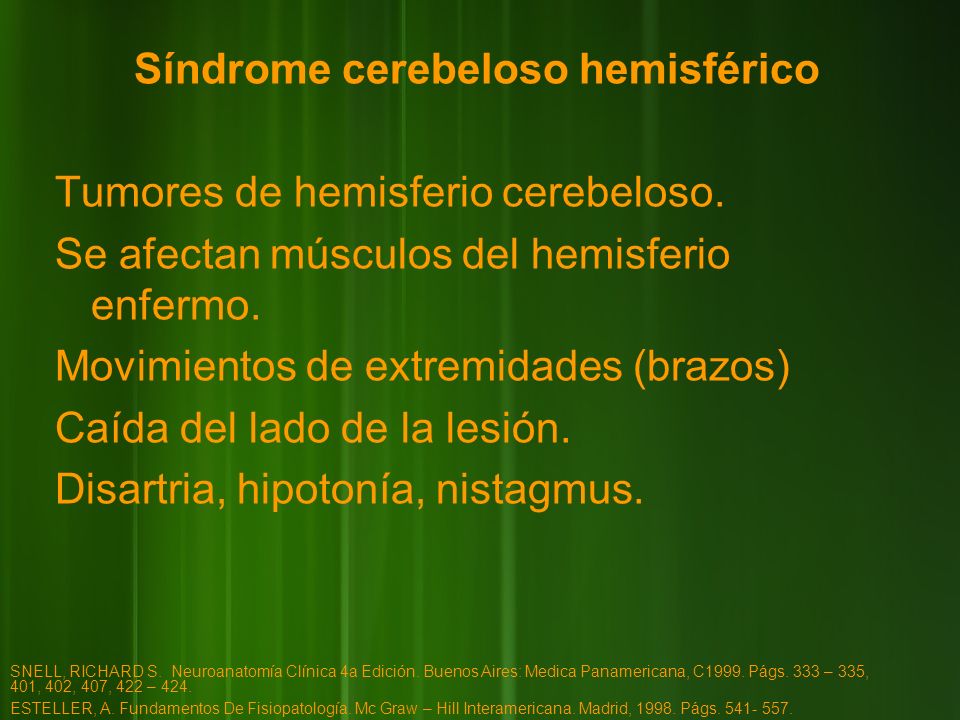 Síndrome cerebeloso hemisférico

Tumores de hemisferio cerebeloso.

Se afectan músculos del hemisferio enfermo.

Movimientos de extremidades (brazos)

Caída del lado de la lesión.

Disartria, hipotonía, nistagmus.

SNELL, RICHARD S. Neuroanatomía Clínica 4a Edición. Buenos Aires: Medica Panamericana, C1999. Págs. 333 – 335, 401, 402, 407, 422 – 424.

ESTELLER, A. Fundamentos De Fisiopatología. Mc Graw – Hill Interamericana. Madrid, 1998. Págs. 541- 557.